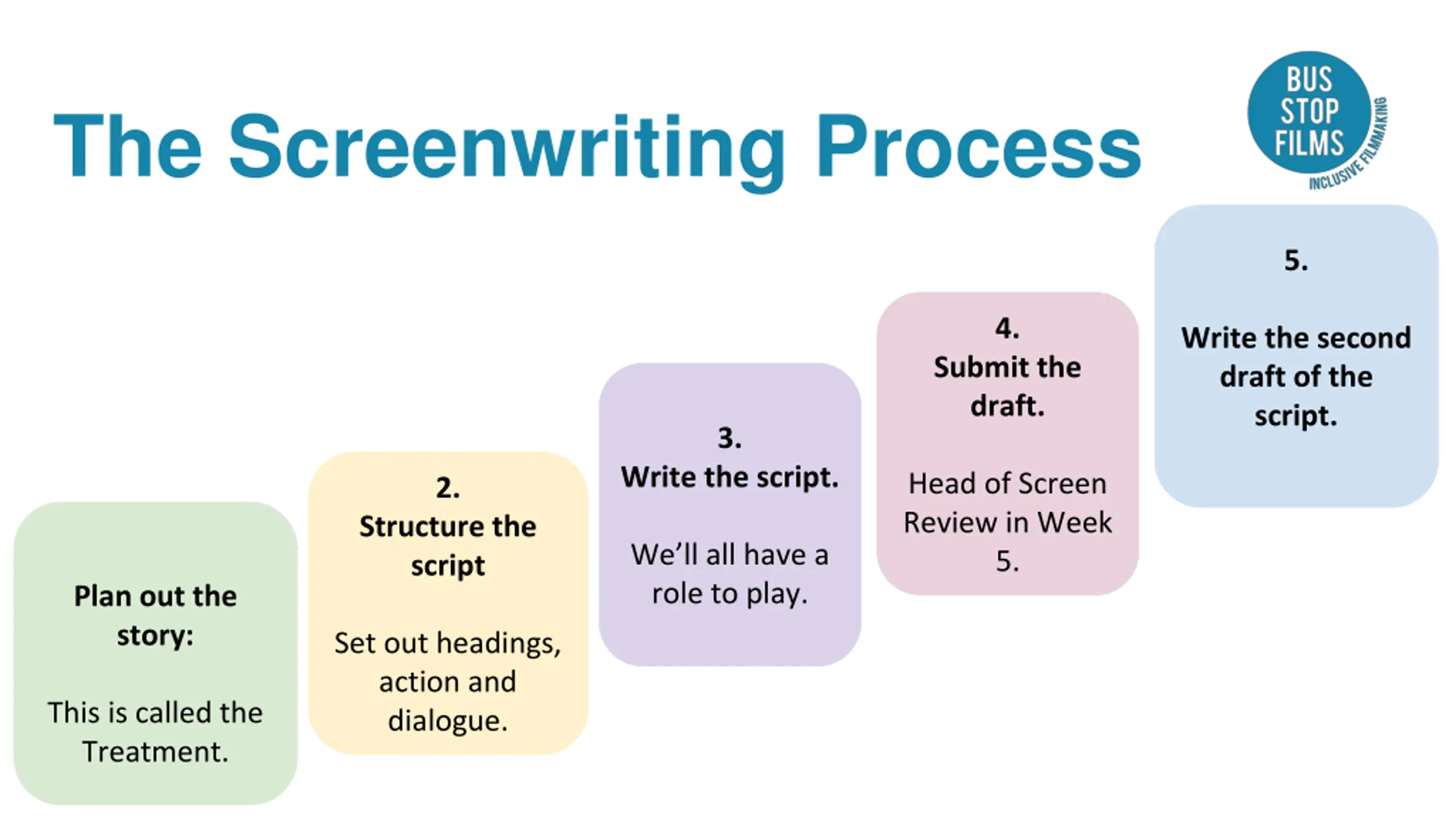 The Screenwriting Process

BUS STOP FILMS
INCLUSIVE FILMMAKING

Plan out the story:

This is called the Treatment.

2.
Structure the script

Set out headings, action and dialogue.

3.
Write the script.

We'll all have a role to play.

4.
Submit the draft.

Head of Screen Review in Week 5.

5.

Write the second draft of the script.